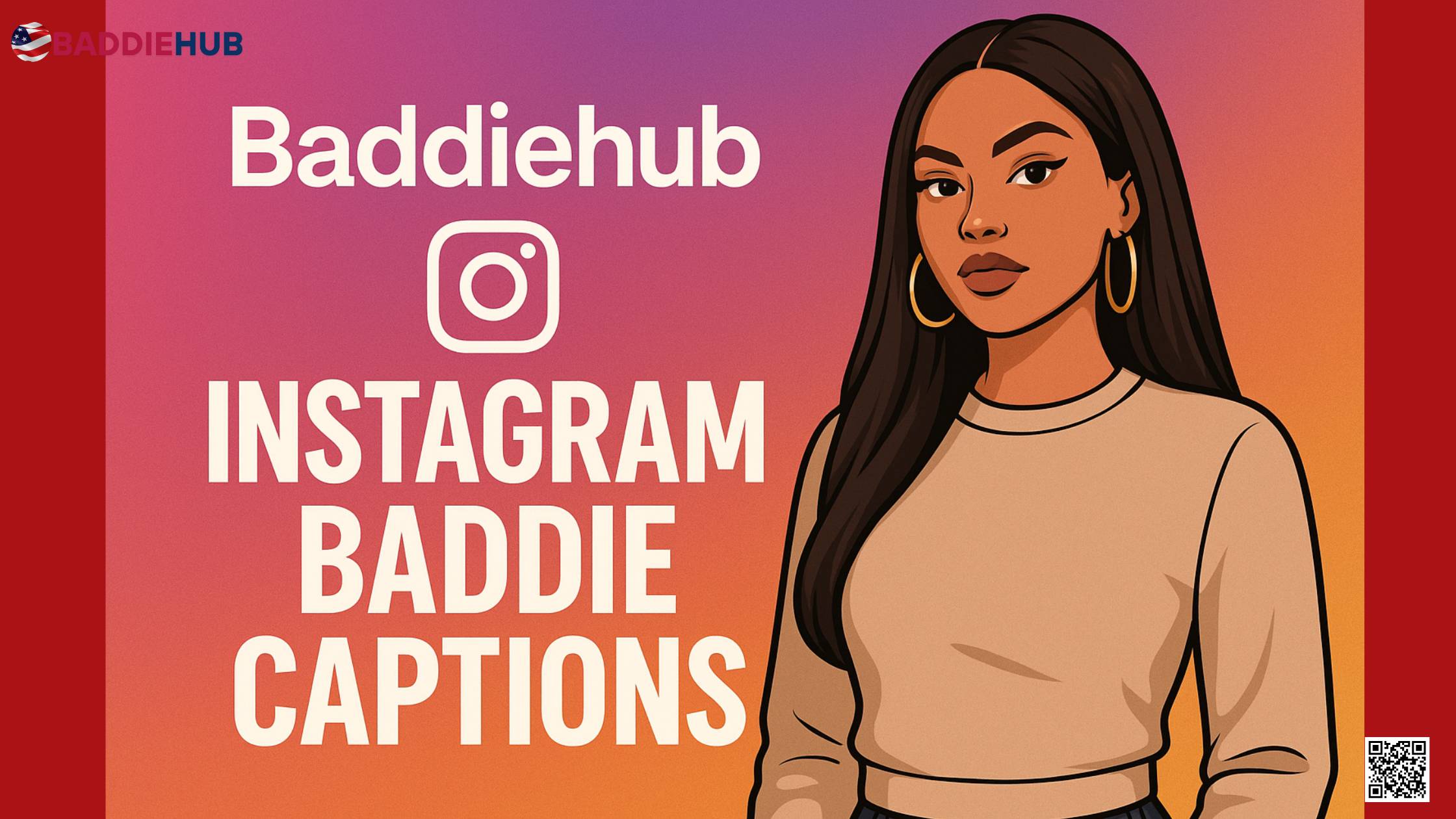 BADDIEHUB

Baddiehub

INSTAGRAM BADDIE CAPTIONS